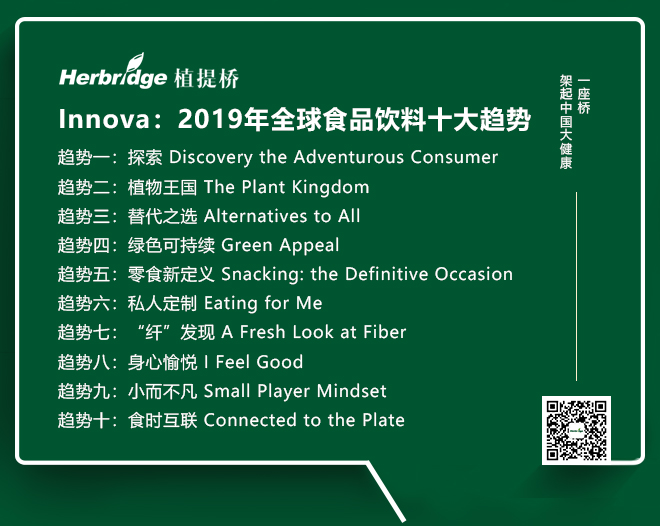 Herbridge 植提桥

Innova：2019年全球食品饮料十大趋势

趋势一：探索 Discovery the Adventurous Consumer
趋势二：植物王国 The Plant Kingdom
趋势三：替代之选 Alternatives to All
趋势四：绿色可持续 Green Appeal
趋势五：零食新定义 Snacking: the Definitive Occasion
趋势六：私人定制 Eating for Me
趋势七：“纤”发现 A Fresh Look at Fiber
趋势八：身心愉悦 I Feel Good
趋势九：小而不凡 Small Player Mindset
趋势十：食时互联 Connected to the Plate

一座桥
架起中国大健康